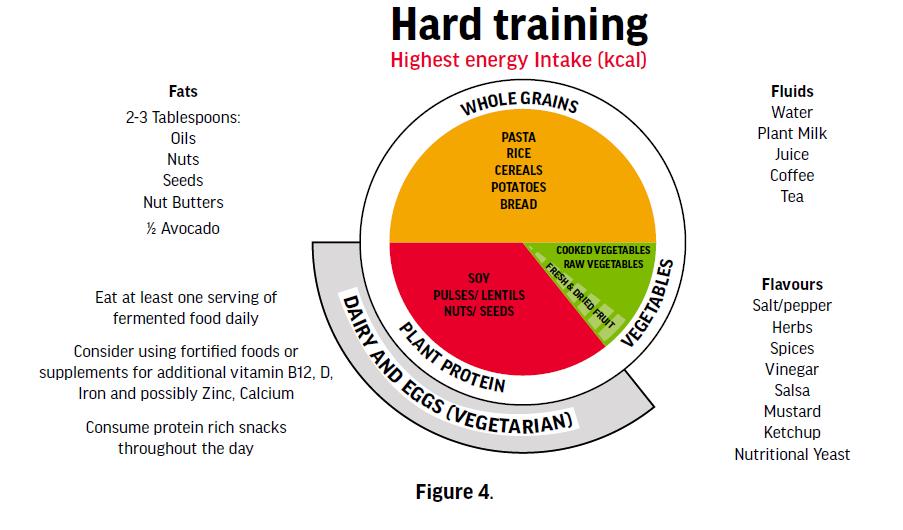 Hard training
Highest energy Intake (kcal)

Fats
2-3 Tablespoons:
Oils
Nuts
Seeds
Nut Butters
½ Avocado

Eat at least one serving of fermented food daily

Consider using fortified foods or supplements for additional vitamin B12, D, Iron and possibly Zinc, Calcium

Consume protein rich snacks throughout the day

WHOLE GRAINS
PASTA
RICE
CEREALS
POTATOES
BREAD

COOKED VEGETABLES
RAW VEGETABLES
FRESH & DRIED FRUIT
VEGETABLES

SOY
PULSES/ LENTILS
NUTS/ SEEDS
PLANT PROTEIN

DAIRY AND EGGS (VEGETARIAN)

Fluids
Water
Plant Milk
Juice
Coffee
Tea

Flavours
Salt/pepper
Herbs
Spices
Vinegar
Salsa
Mustard
Ketchup
Nutritional Yeast

Figure 4.